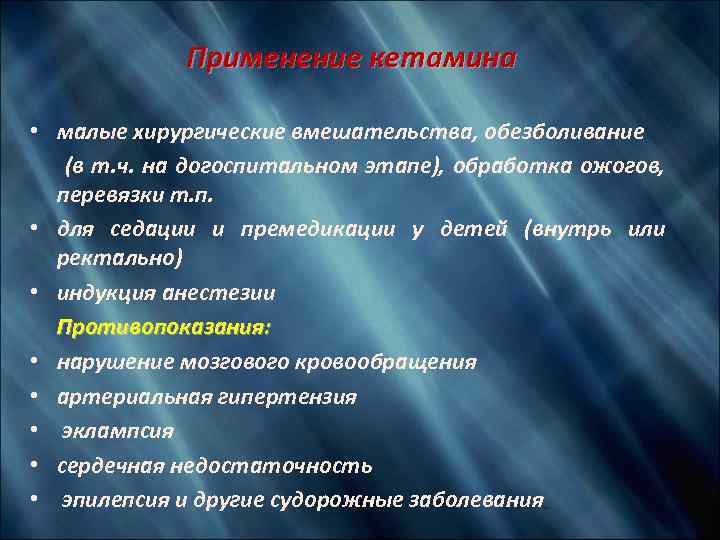 Применение кетамина

• малые хирургические вмешательства, обезболивание (в т.ч. на догоспитальном этапе), обработка ожогов, перевязки т.п.
• для седации и премедикации у детей (внутрь или ректально)
• индукция анестезии

Противопоказания:
• нарушение мозгового кровообращения
• артериальная гипертензия
• эклампсия
• сердечная недостаточность
• эпилепсия и другие судорожные заболевания